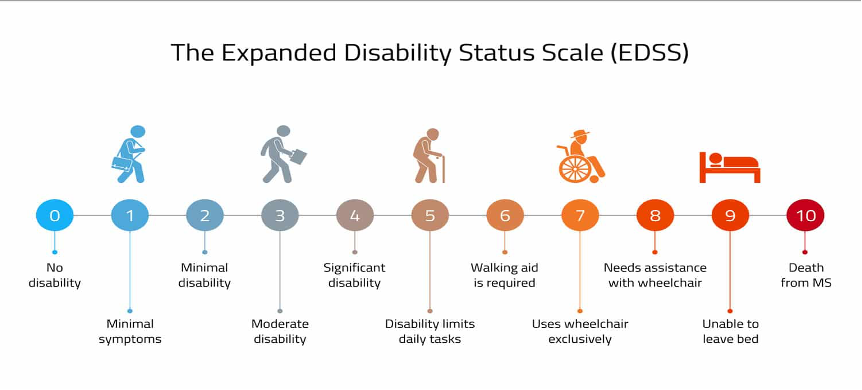 The Expanded Disability Status Scale (EDSS)

0
No disability

1
Minimal symptoms

2
Minimal disability

3
Moderate disability

4
Significant disability

5
Disability limits daily tasks

6
Walking aid is required

7
Uses wheelchair exclusively

8
Needs assistance with wheelchair

9
Unable to leave bed

10
Death from MS